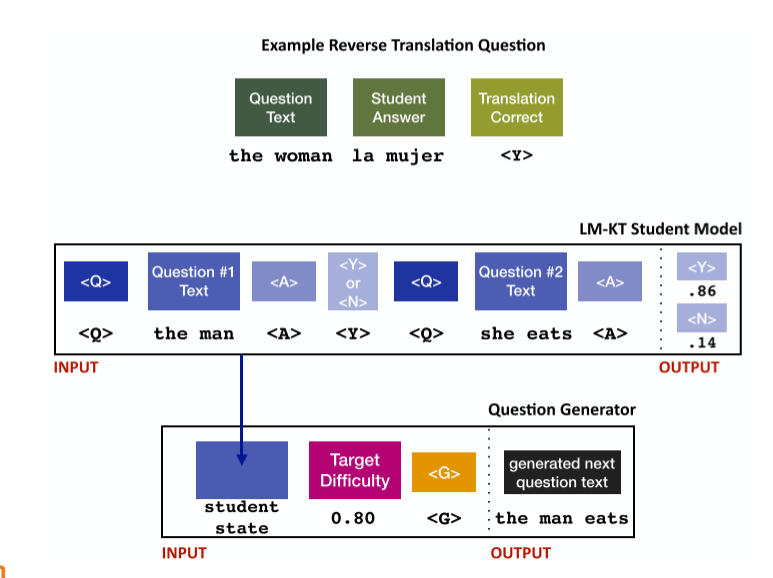 Example Reverse Translation Question

Question Text
Student Answer
Translation Correct

the woman
la mujer
<Y>

LM-KT Student Model

<Q>
Question #1 Text
<A>
<Y> or <N>
<Q>
Question #2 Text
<A>
<Y>
.86
<N>
.14

<Q>
the man
<A>
<Y>
<Q>
she eats
<A>

INPUT
OUTPUT

Question Generator

Target Difficulty
<G>
generated next question text

student state
0.80
<G>
the man eats

INPUT
OUTPUT